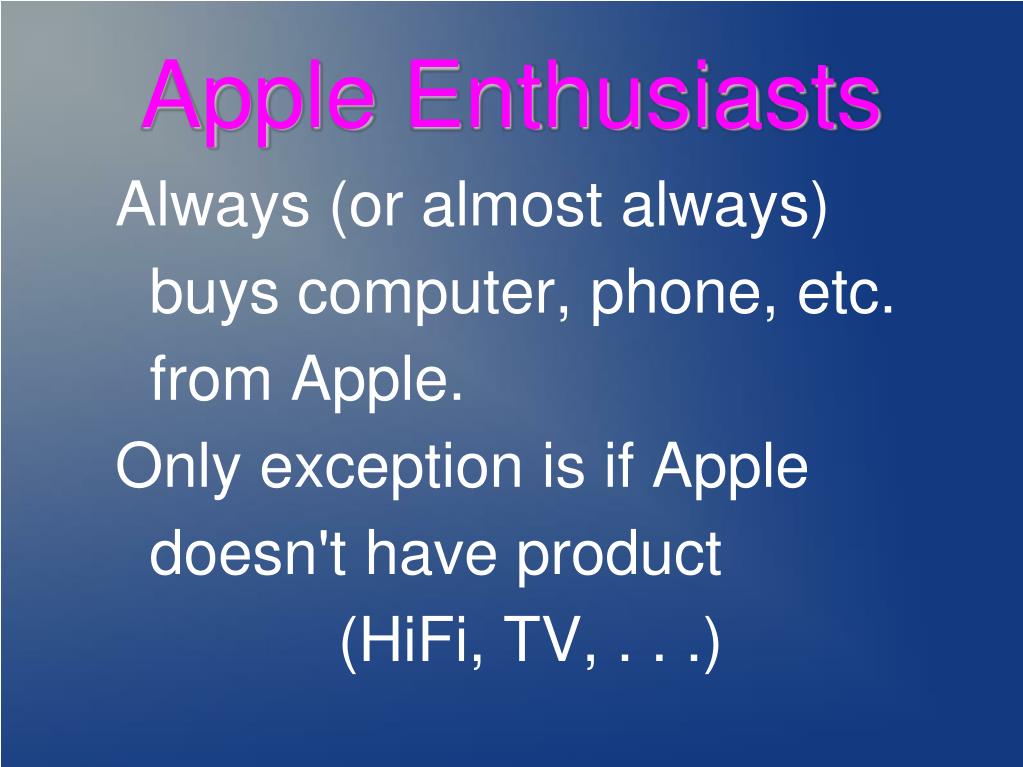 Apple Enthusiasts

Always (or almost always) buys computer, phone, etc. from Apple.

Only exception is if Apple doesn't have product (HiFi, TV, . . .)